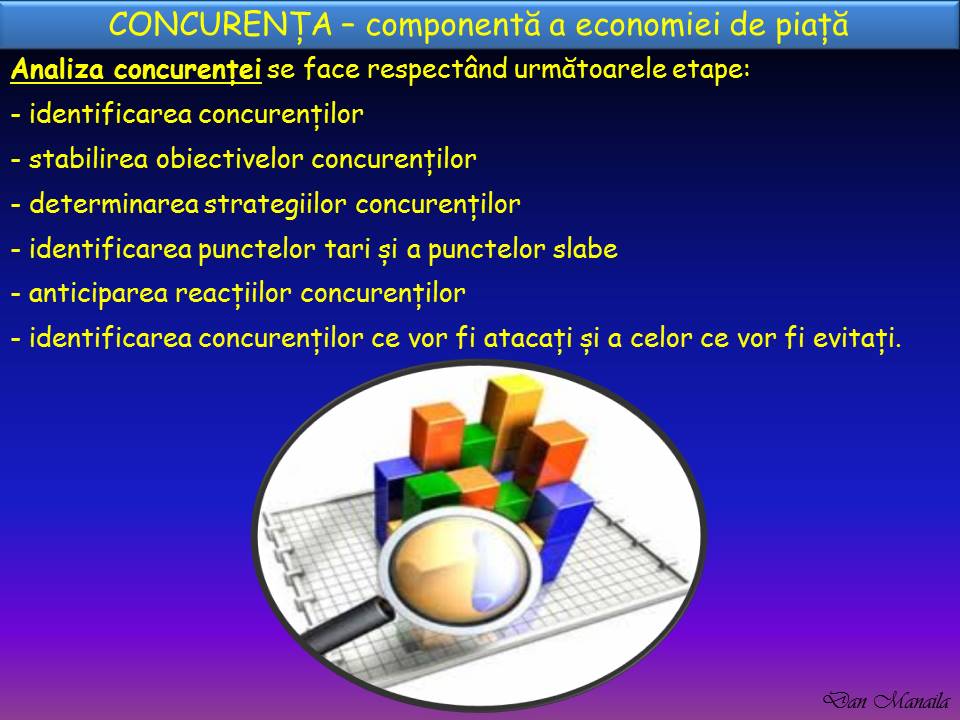 CONCURENȚA – componentă a economiei de piață

Analiza concurenței se face respectând următoarele etape:

- identificarea concurenților

- stabilirea obiectivelor concurenților

- determinarea strategiilor concurenților

- identificarea punctelor tari și a punctelor slabe

- anticiparea reacțiilor concurenților

- identificarea concurenților ce vor fi atacați și a celor ce vor fi evitați.

Dan Manaila